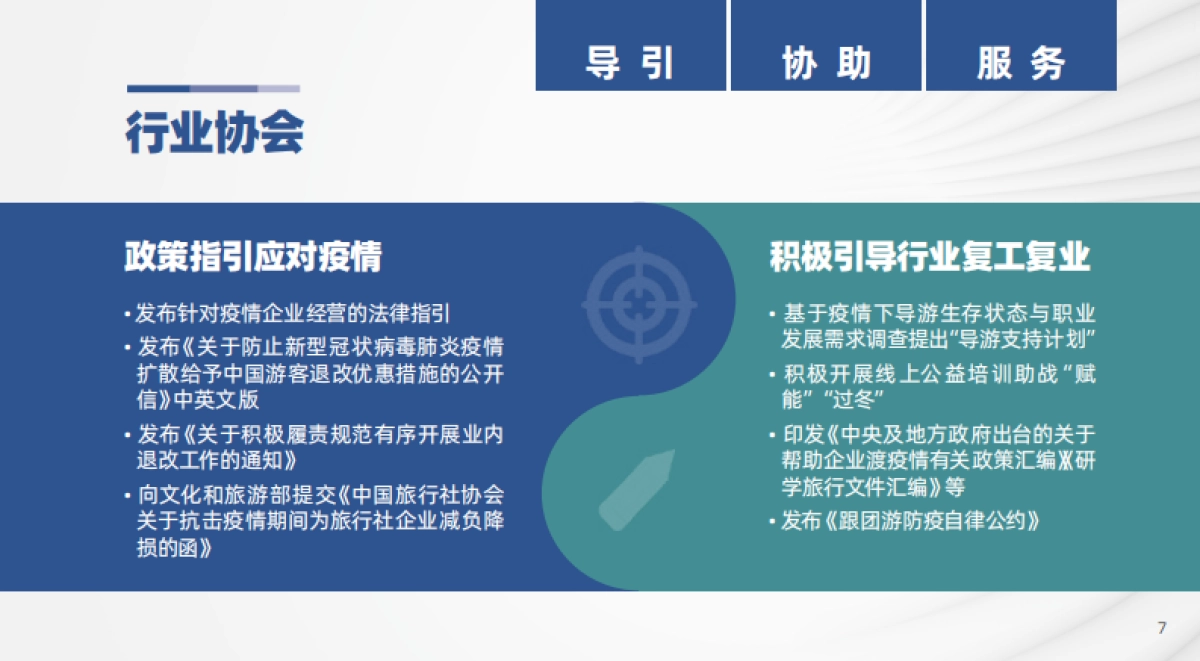 导引　协助　服务

行业协会

政策指引应对疫情

• 发布针对疫情企业经营的法律指引
• 发布《关于防止新型冠状病毒肺炎疫情扩散给予中国游客退改优惠措施的公开信》中英文版
• 发布《关于积极履责规范有序开展业内退改工作的通知》
• 向文化和旅游部提交《中国旅行社协会关于抗击疫情期间为旅行社企业减负降损的函》

积极引导行业复工复业

• 基于疫情下导游生存状态与职业发展需求调查提出“导游支持计划”
• 积极开展线上公益培训助战“赋能”“过冬”
• 印发《中央及地方政府出台的关于帮助企业渡疫情有关政策汇编》《研学旅行文件汇编》等
• 发布《跟团游防疫自律公约》

7